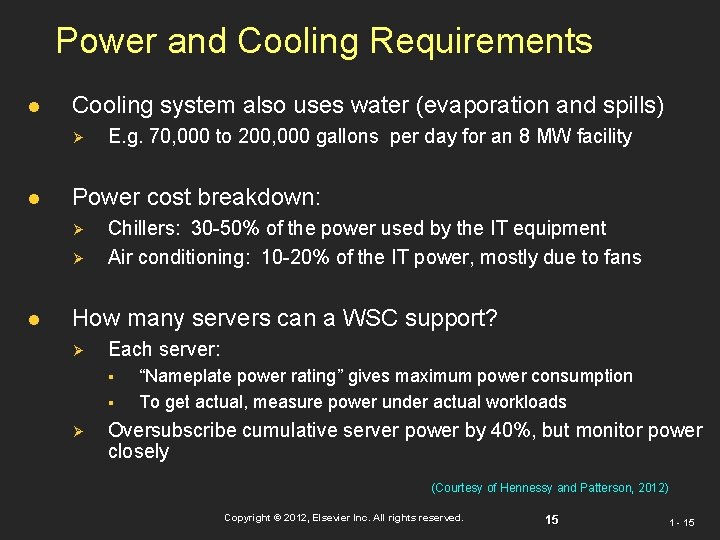 Power and Cooling Requirements

- Cooling system also uses water (evaporation and spills)
  - E.g. 70,000 to 200,000 gallons per day for an 8 MW facility

- Power cost breakdown:
  - Chillers: 30-50% of the power used by the IT equipment
  - Air conditioning: 10-20% of the IT power, mostly due to fans

- How many servers can a WSC support?
  - Each server:
    - “Nameplate power rating” gives maximum power consumption
    - To get actual, measure power under actual workloads
  - Oversubscribe cumulative server power by 40%, but monitor power closely

(Courtesy of Hennessy and Patterson, 2012)

Copyright © 2012, Elsevier Inc. All rights reserved.

15

1 - 15